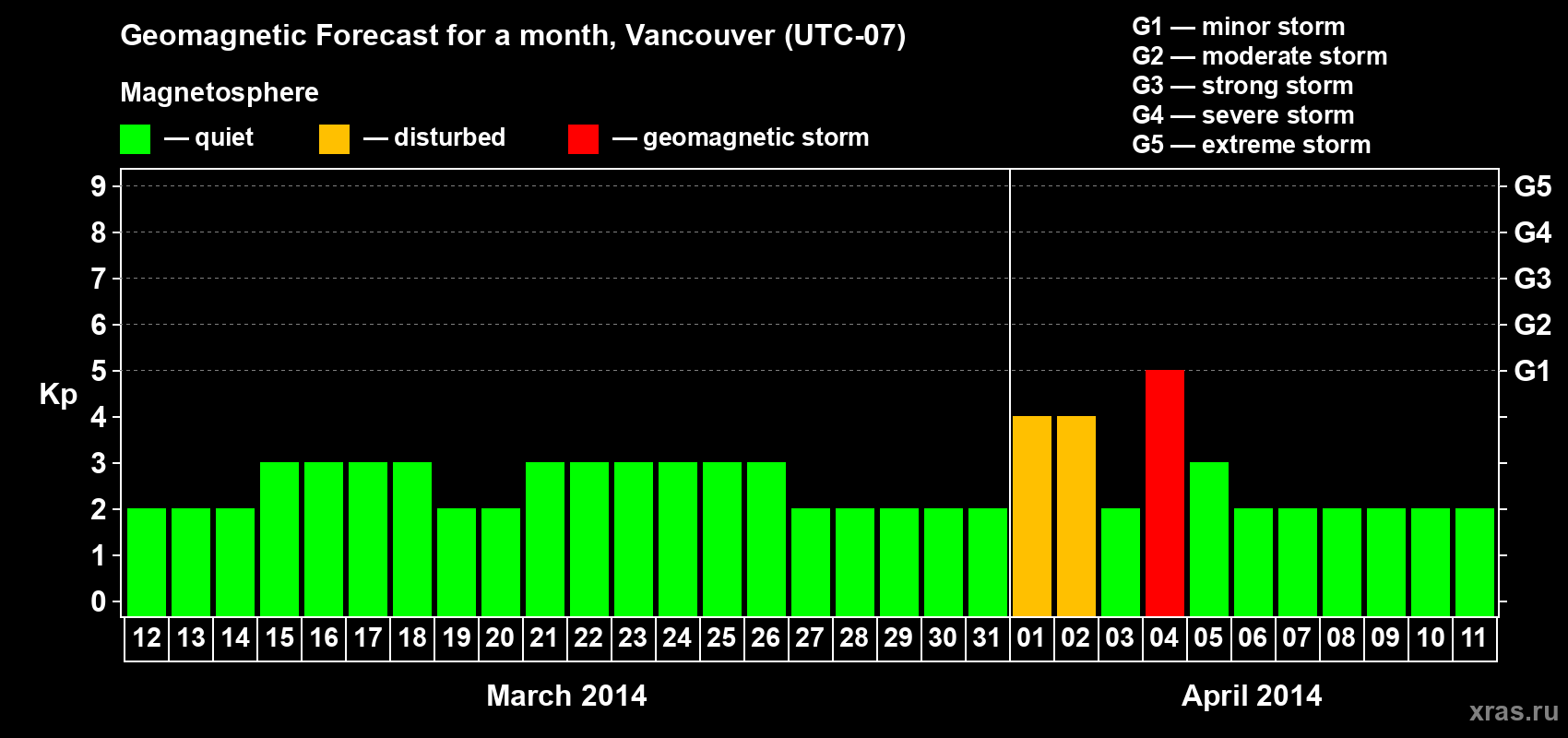 Geomagnetic Forecast for a month, Vancouver (UTC-07)

Magnetosphere

— quiet — disturbed — geomagnetic storm

G1 — minor storm
G2 — moderate storm
G3 — strong storm
G4 — severe storm
G5 — extreme storm

Kp

9
8
7
6
5
4
3
2
1
0

G5
G4
G3
G2
G1

12 13 14 15 16 17 18 19 20 21 22 23 24 25 26 27 28 29 30 31 01 02 03 04 05 06 07 08 09 10 11

March 2014

April 2014

xras.ru